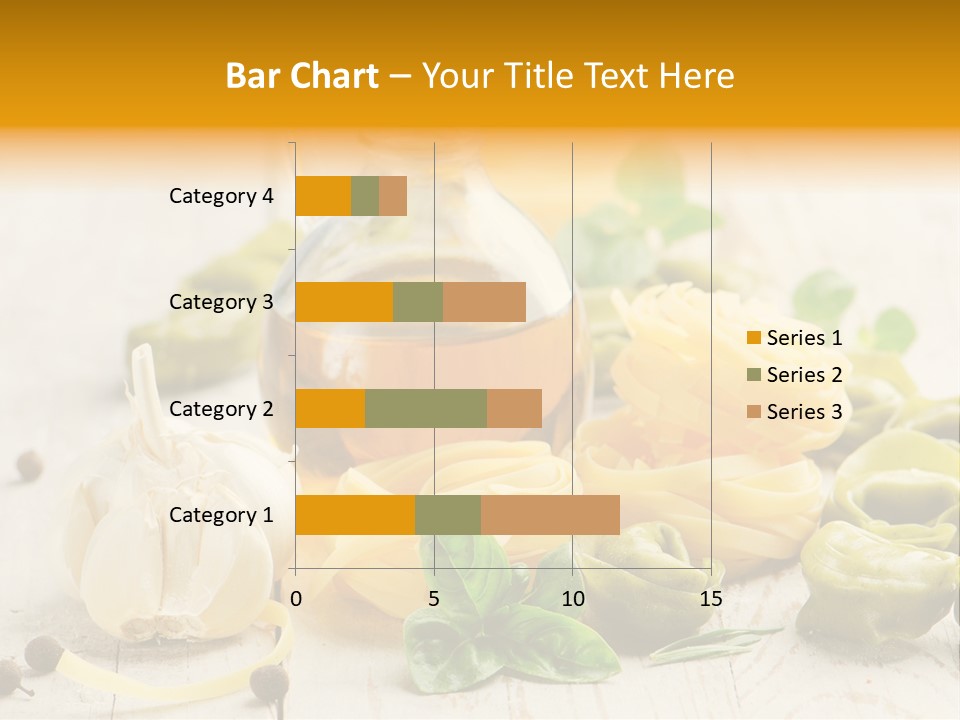 Bar Chart – Your Title Text Here

Category 4
Category 3
Category 2
Category 1

0
5
10
15

Series 1
Series 2
Series 3